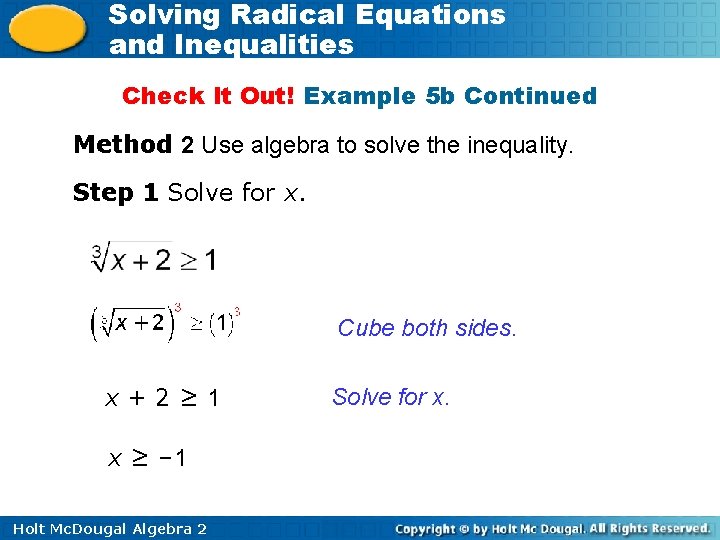 Solving Radical Equations and Inequalities

Check It Out! Example 5b Continued

Method 2 Use algebra to solve the inequality.

Step 1 Solve for $x$.

$\sqrt[3]{x+2} \geq 1$

$\left(\sqrt[3]{x+2}\right)^3 \geq (1)^3$ Cube both sides.

$x + 2 \geq 1$ Solve for x.

$x \geq -1$

Holt McDougal Algebra 2

Copyright © by Holt Mc Dougal. All Rights Reserved.